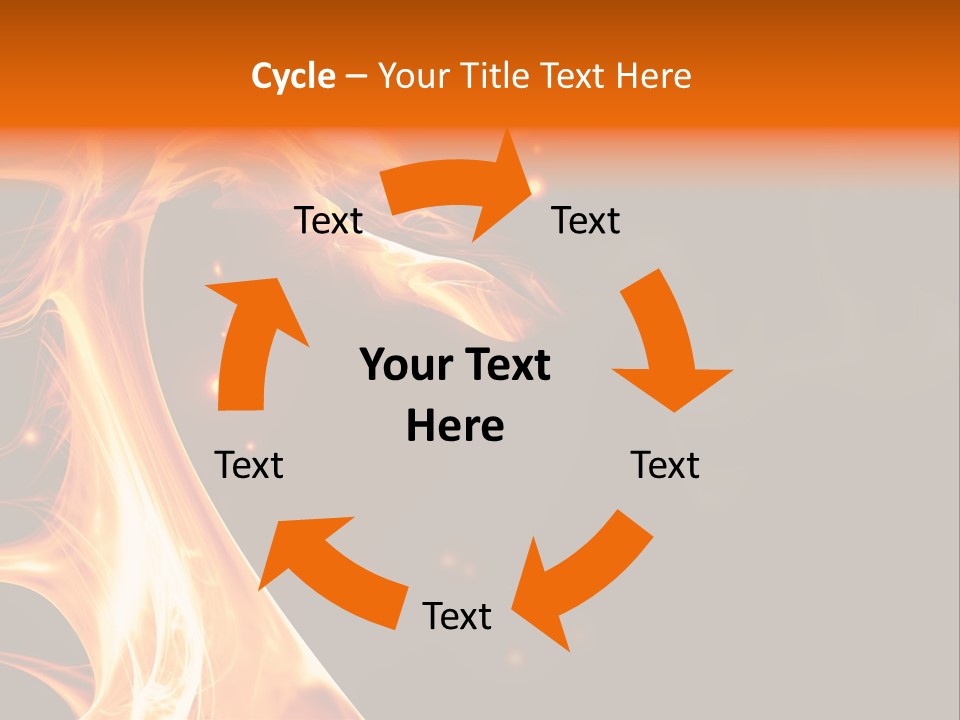 Cycle – Your Title Text Here

Text

Text

Your Text Here

Text

Text

Text